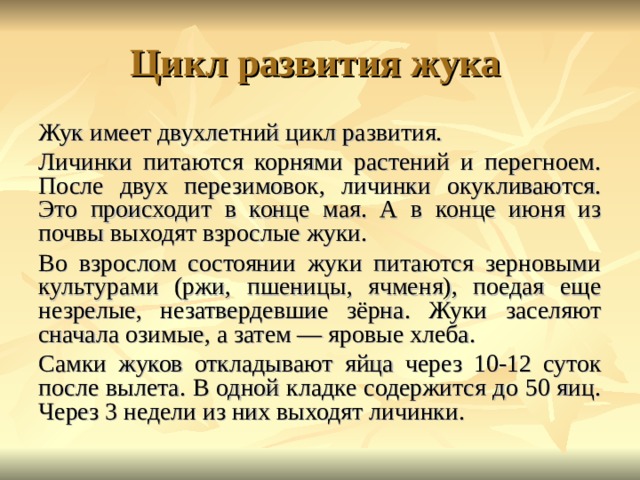 Цикл развития жука

Жук имеет двухлетний цикл развития.

Личинки питаются корнями растений и перегноем. После двух перезимовок, личинки окукливаются. Это происходит в конце мая. А в конце июня из почвы выходят взрослые жуки.

Во взрослом состоянии жуки питаются зерновыми культурами (ржи, пшеницы, ячменя), поедая еще незрелые, незатвердевшие зёрна. Жуки заселяют сначала озимые, а затем — яровые хлеба.

Самки жуков откладывают яйца через 10-12 суток после вылета. В одной кладке содержится до 50 яиц. Через 3 недели из них выходят личинки.